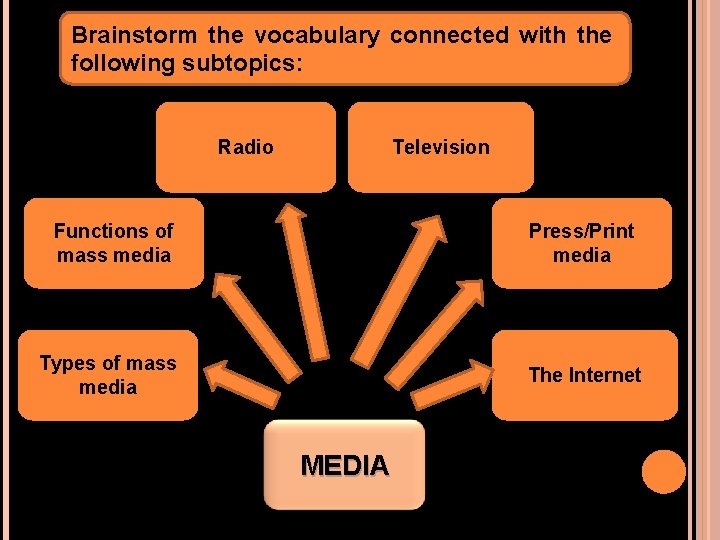 Brainstorm the vocabulary connected with the following subtopics:

Radio

Television

Functions of mass media

Press/Print media

Types of mass media

The Internet

MEDIA